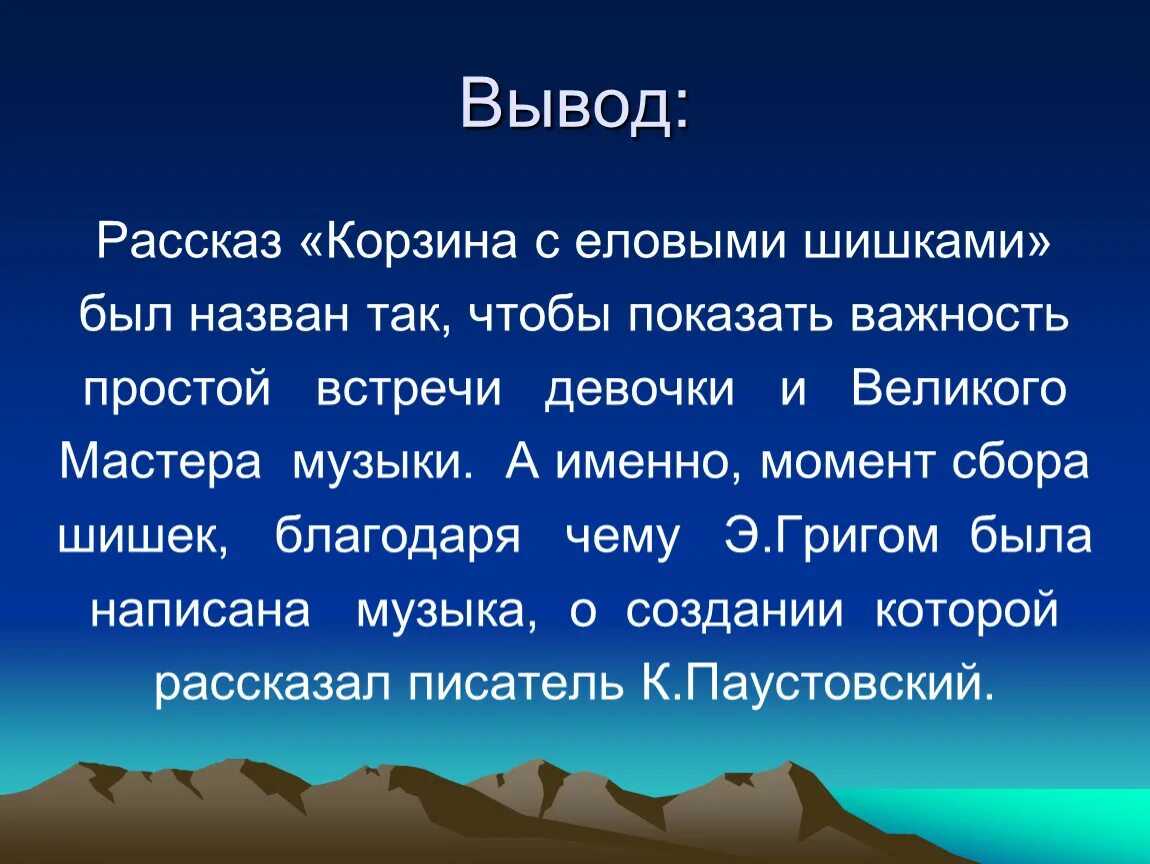 Вывод:

Рассказ «Корзина с еловыми шишками» был назван так, чтобы показать важность простой встречи девочки и Великого Мастера музыки. А именно, момент сбора шишек, благодаря чему Э.Григом была написана музыка, о создании которой рассказал писатель К.Паустовский.